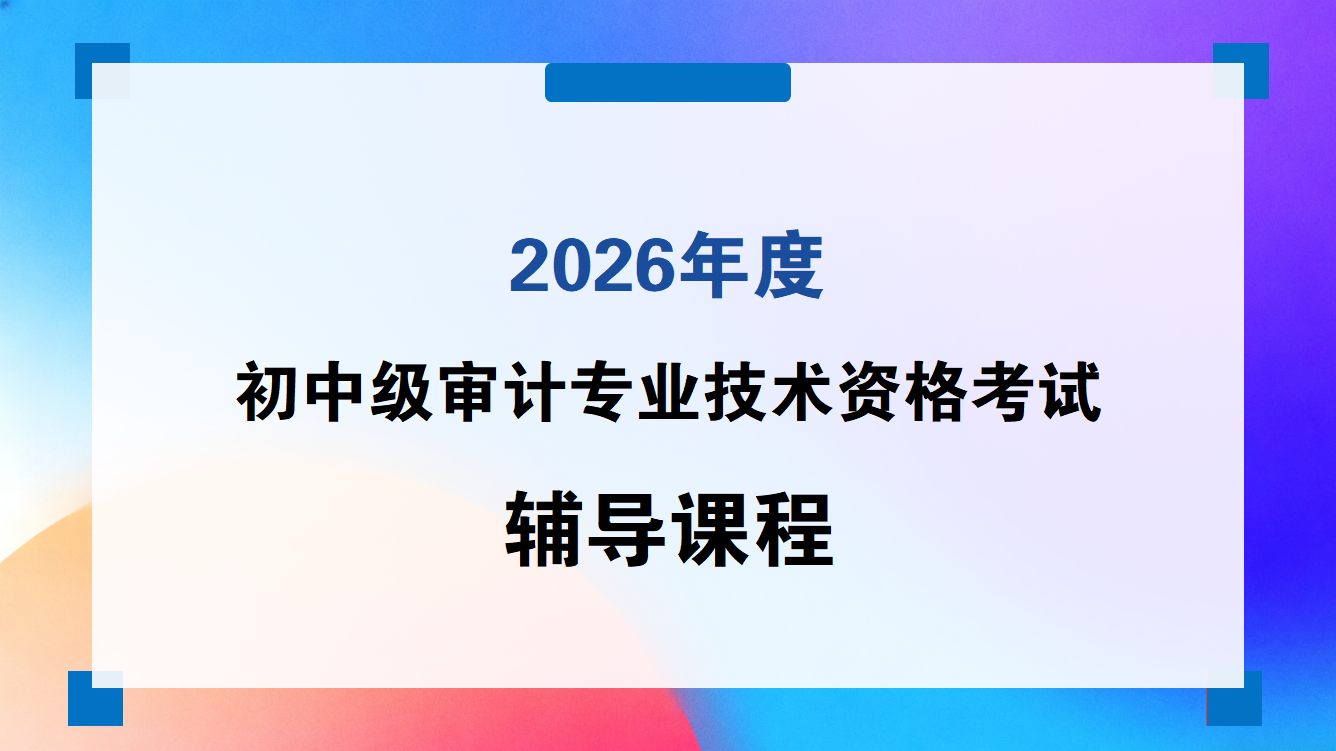 2026年度

初中级审计专业技术资格考试

辅导课程